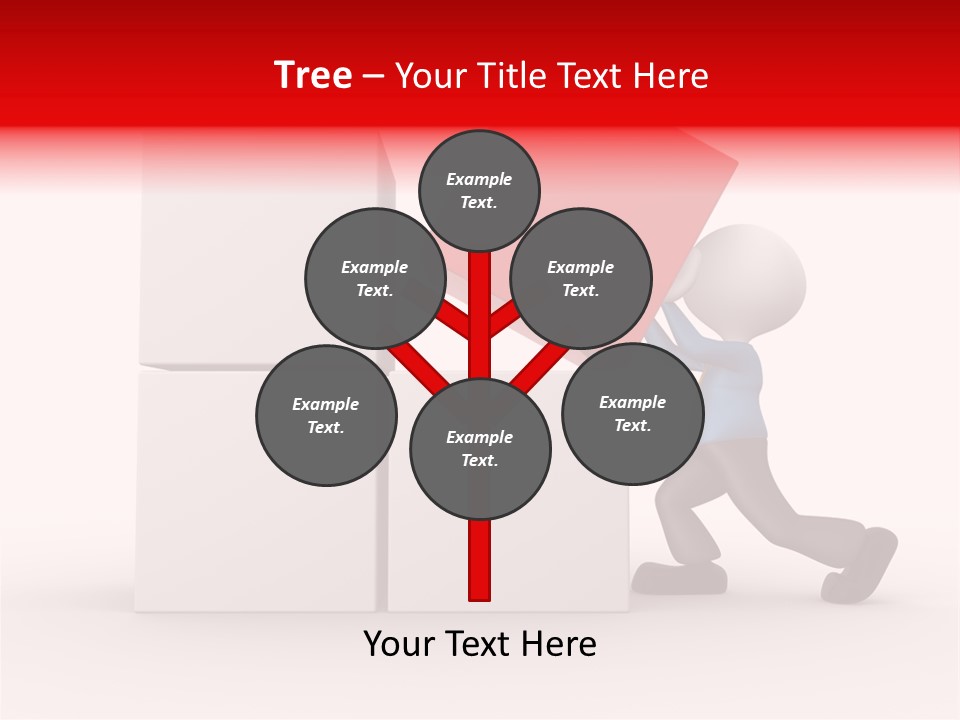 Tree – Your Title Text Here

Example Text.

Example Text.

Example Text.

Example Text.

Example Text.

Example Text.

Your Text Here